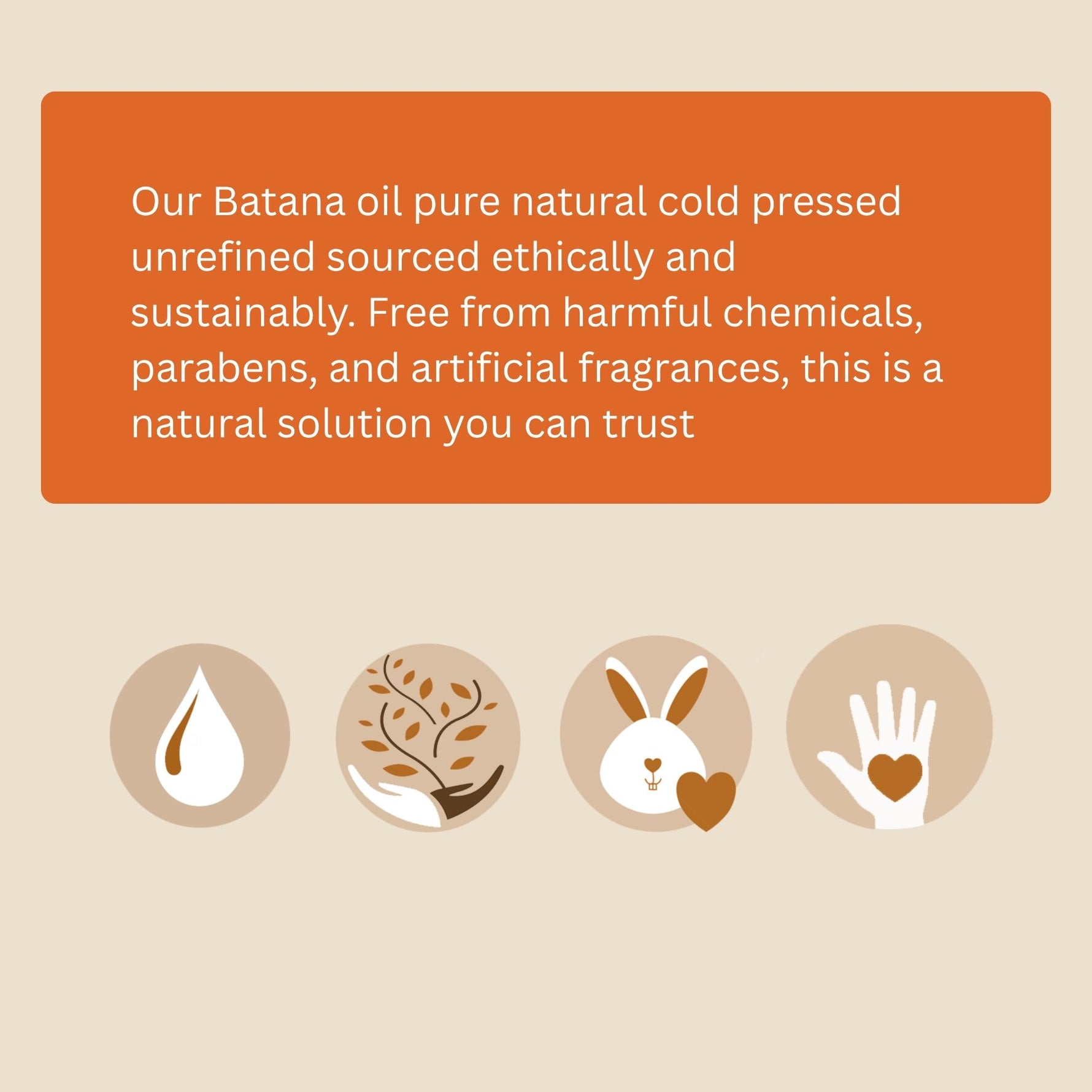 Our Batana oil pure natural cold pressed unrefined sourced ethically and sustainably. Free from harmful chemicals, parabens, and artificial fragrances, this is a natural solution you can trust